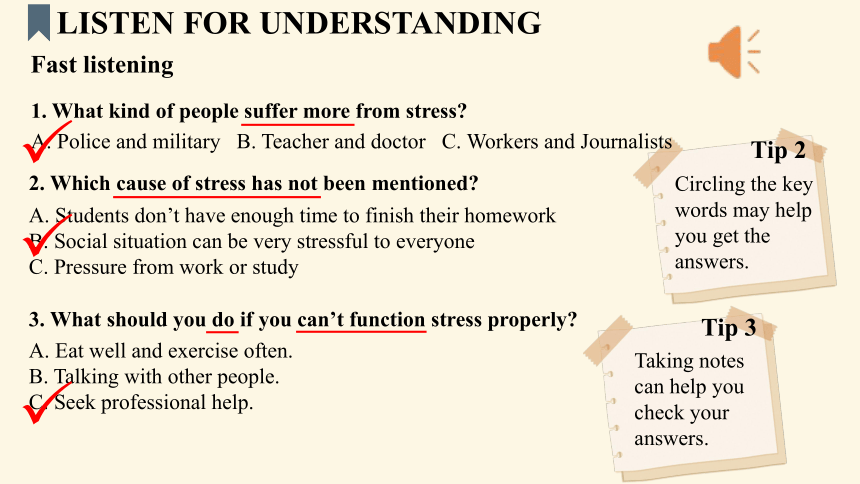 LISTEN FOR UNDERSTANDING

Fast listening

1. What kind of people suffer more from stress?

A. Police and military B. Teacher and doctor C. Workers and Journalists

2. Which cause of stress has not been mentioned?

A. Students don't have enough time to finish their homework
B. Social situation can be very stressful to everyone
C. Pressure from work or study

3. What should you do if you can't function stress properly?

A. Eat well and exercise often.
B. Talking with other people.
C. Seek professional help.

Tip 2
Circling the key words may help you get the answers.

Tip 3
Taking notes can help you check your answers.